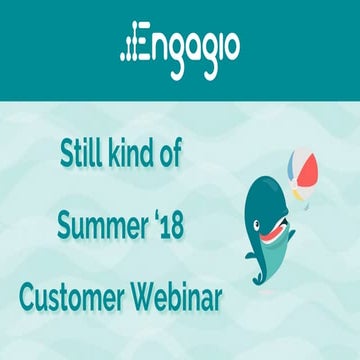 Engagio

Still kind of Summer ‘18 Customer Webinar